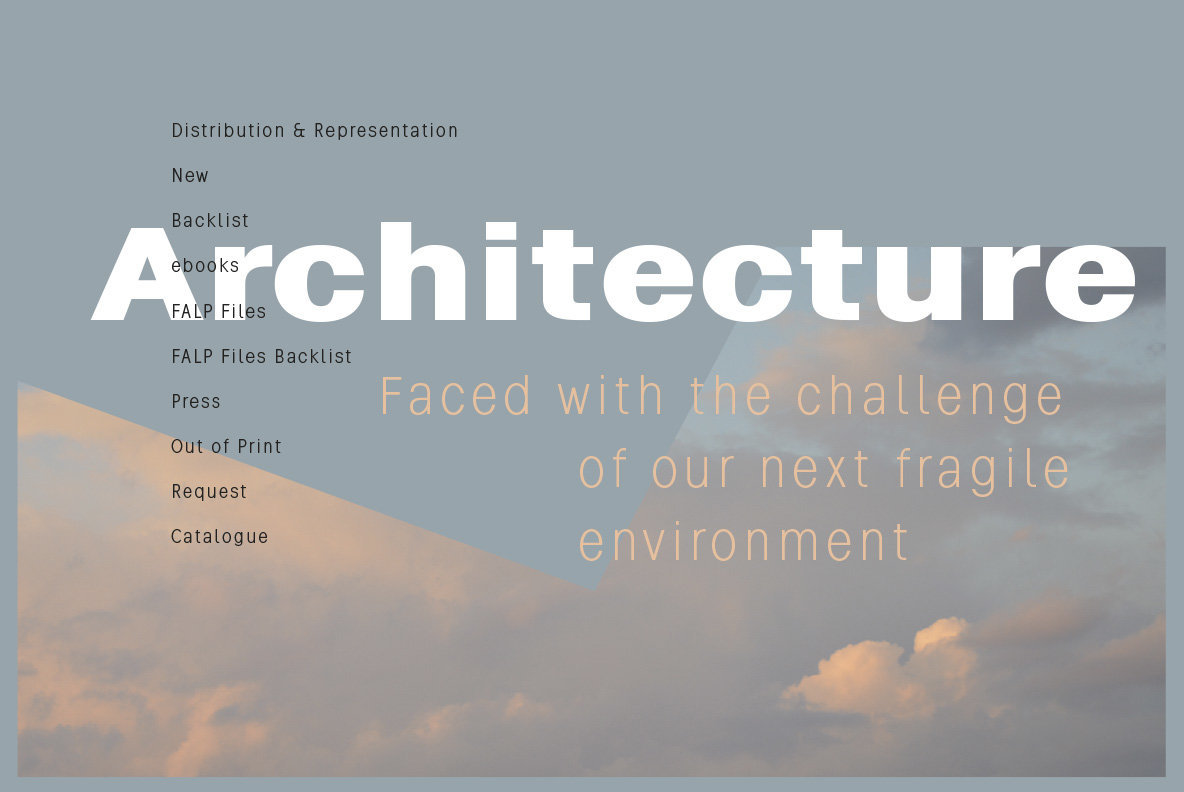 Distribution & Representation

New

Backlist

ebooks

FALP Files

FALP Files Backlist

Press

Out of Print

Request

Catalogue

Architecture

Faced with the challenge of our next fragile environment